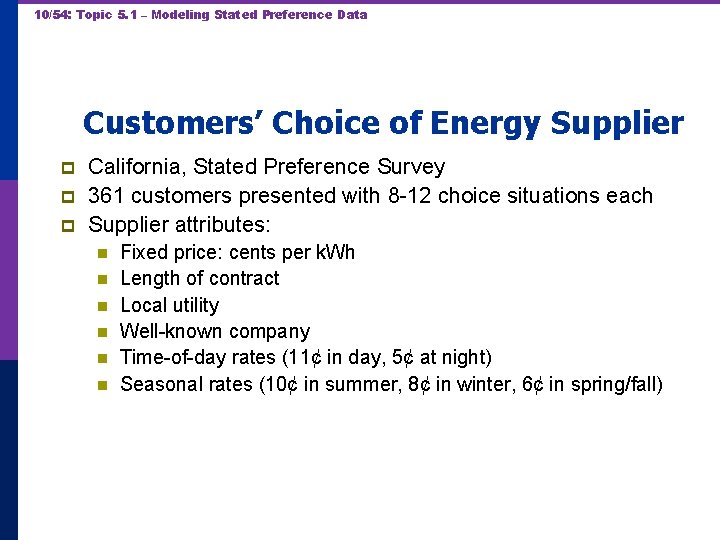 10/54: Topic 5.1 – Modeling Stated Preference Data

Customers' Choice of Energy Supplier

California, Stated Preference Survey
361 customers presented with 8-12 choice situations each
Supplier attributes:
Fixed price: cents per kWh
Length of contract
Local utility
Well-known company
Time-of-day rates (11¢ in day, 5¢ at night)
Seasonal rates (10¢ in summer, 8¢ in winter, 6¢ in spring/fall)